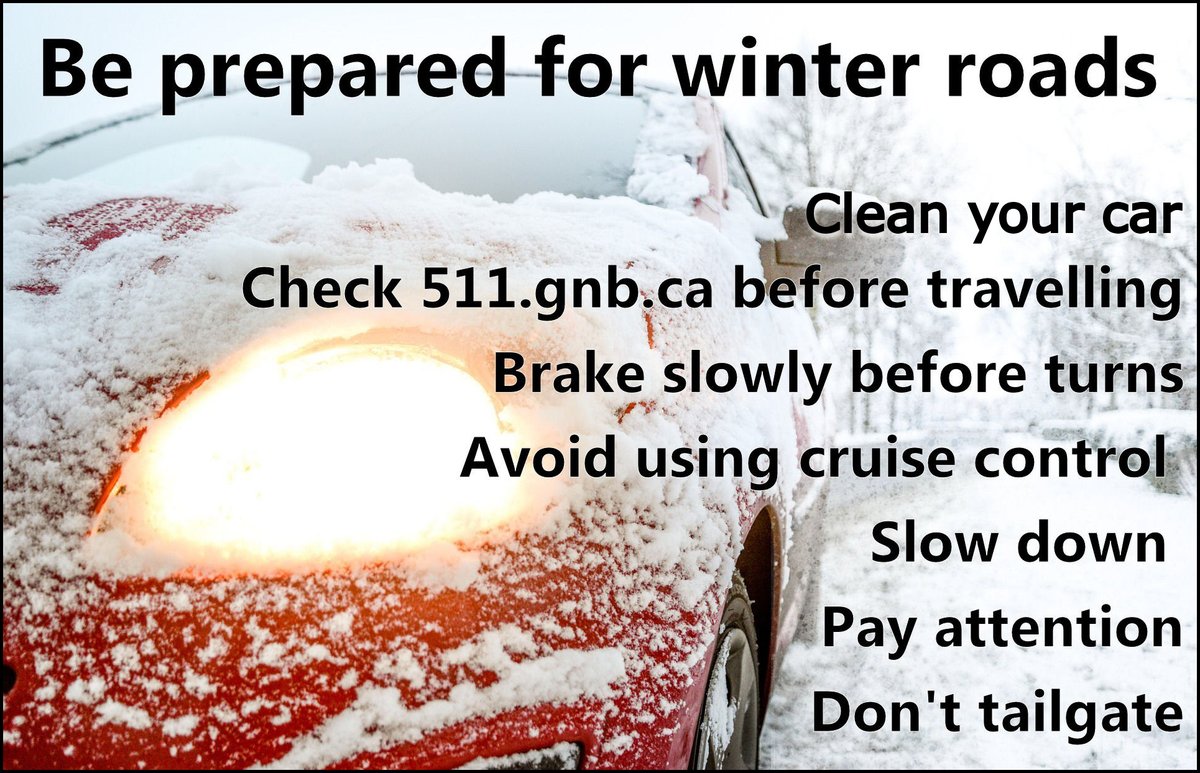 Be prepared for winter roads

Clean your car

Check 511.gnb.ca before travelling

Brake slowly before turns

Avoid using cruise control

Slow down

Pay attention

Don't tailgate